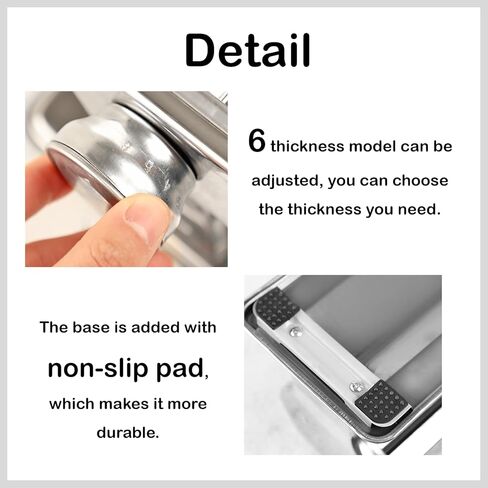 Detail

6 thickness model can be adjusted, you can choose the thickness you need.

The base is added with non-slip pad, which makes it more durable.